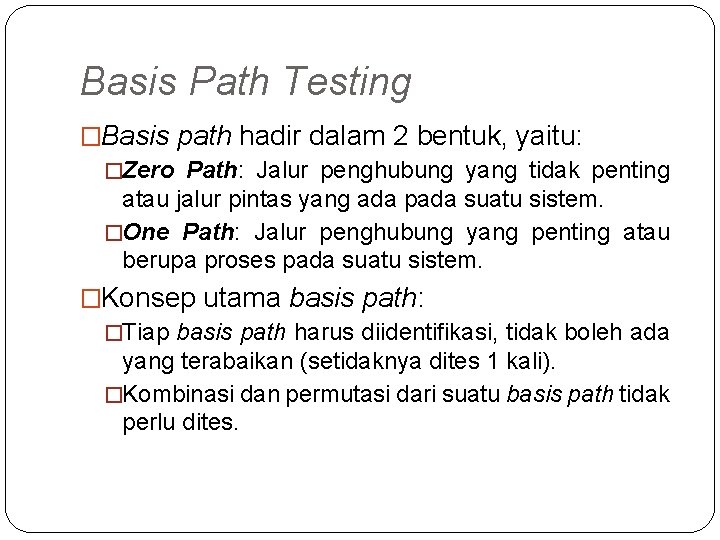 Basis Path Testing

□Basis path hadir dalam 2 bentuk, yaitu:

□Zero Path: Jalur penghubung yang tidak penting atau jalur pintas yang ada pada suatu sistem.

□One Path: Jalur penghubung yang penting atau berupa proses pada suatu sistem.

□Konsep utama basis path:

□Tiap basis path harus diidentifikasi, tidak boleh ada yang terabaikan (setidaknya dites 1 kali).

□Kombinasi dan permutasi dari suatu basis path tidak perlu dites.